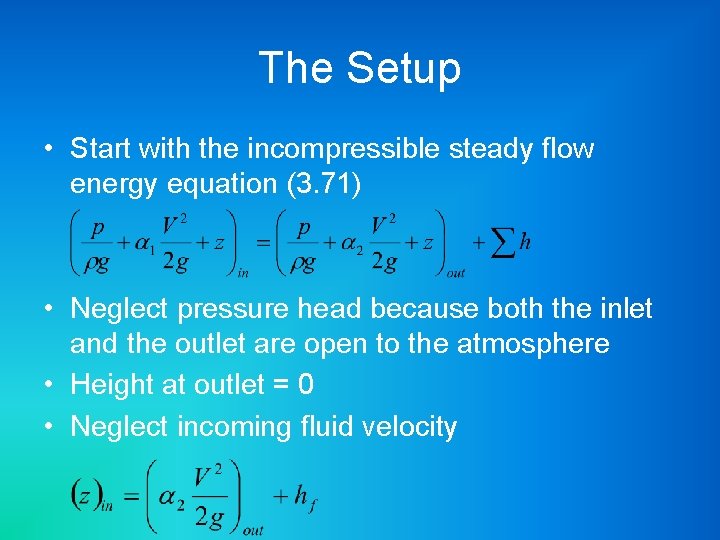 The Setup

• Start with the incompressible steady flow energy equation (3.71)

$\left(\frac{p}{\rho g}+\alpha_1\frac{V^2}{2g}+z\right)_{in}=\left(\frac{p}{\rho g}+\alpha_2\frac{V^2}{2g}+z\right)_{out}+\sum h$

• Neglect pressure head because both the inlet and the outlet are open to the atmosphere

• Height at outlet = 0

• Neglect incoming fluid velocity

$(z)_{in}=\left(\alpha_2\frac{V^2}{2g}\right)_{out}+h_f$